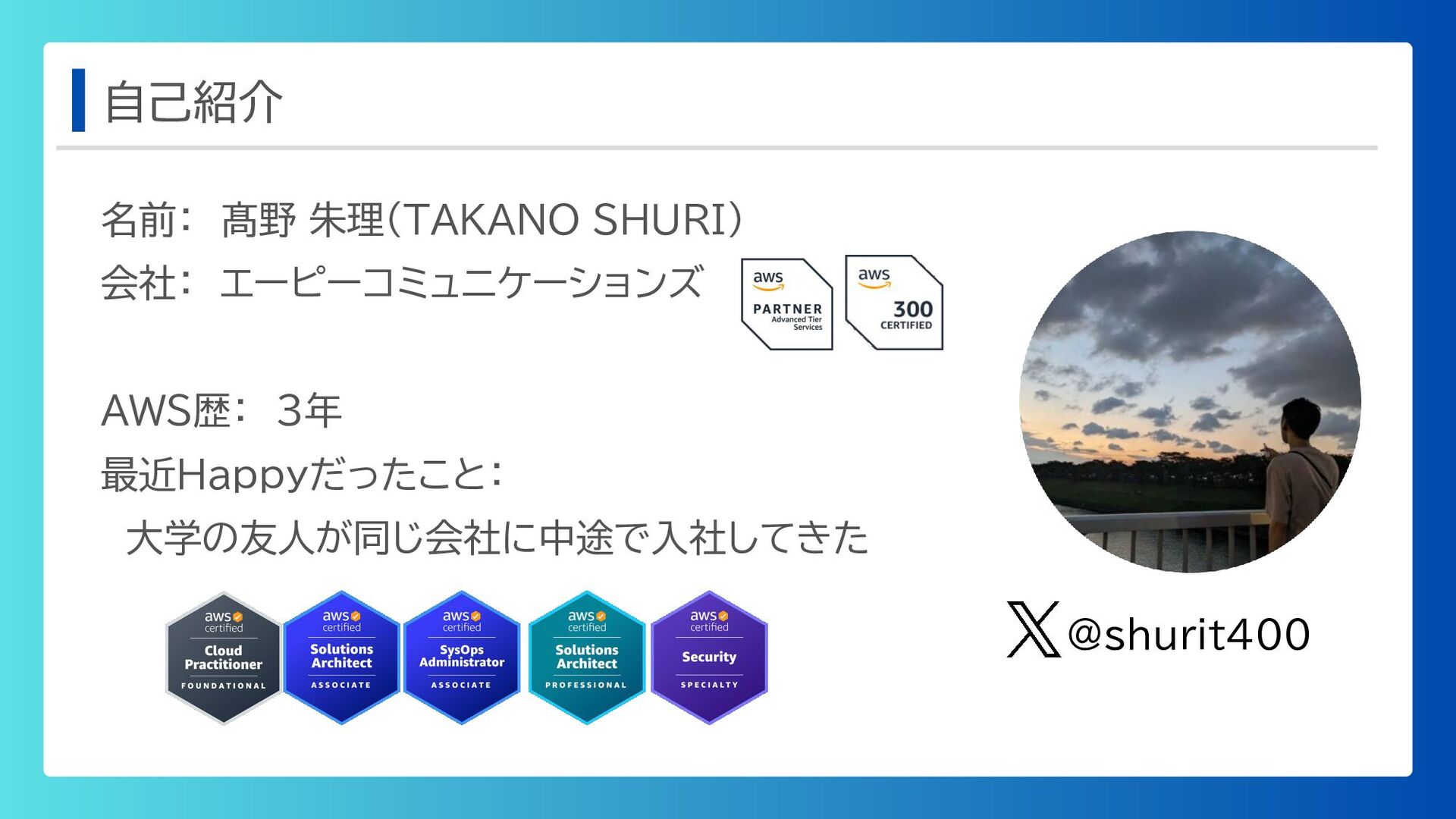 自己紹介

名前: 髙野 朱理(TAKANO SHURI)
会社: エーピーコミュニケーションズ

aws PARTNER Advanced Tier Services

aws 300 CERTIFIED

AWS歴: 3年
最近Happyだったこと:
大学の友人が同じ会社に中途で入社してきた

aws certified Cloud Practitioner FOUNDATIONAL

aws certified Solutions Architect ASSOCIATE

aws certified SysOps Administrator ASSOCIATE

aws certified Solutions Architect PROFESSIONAL

aws certified Security SPECIALTY

@shurit400